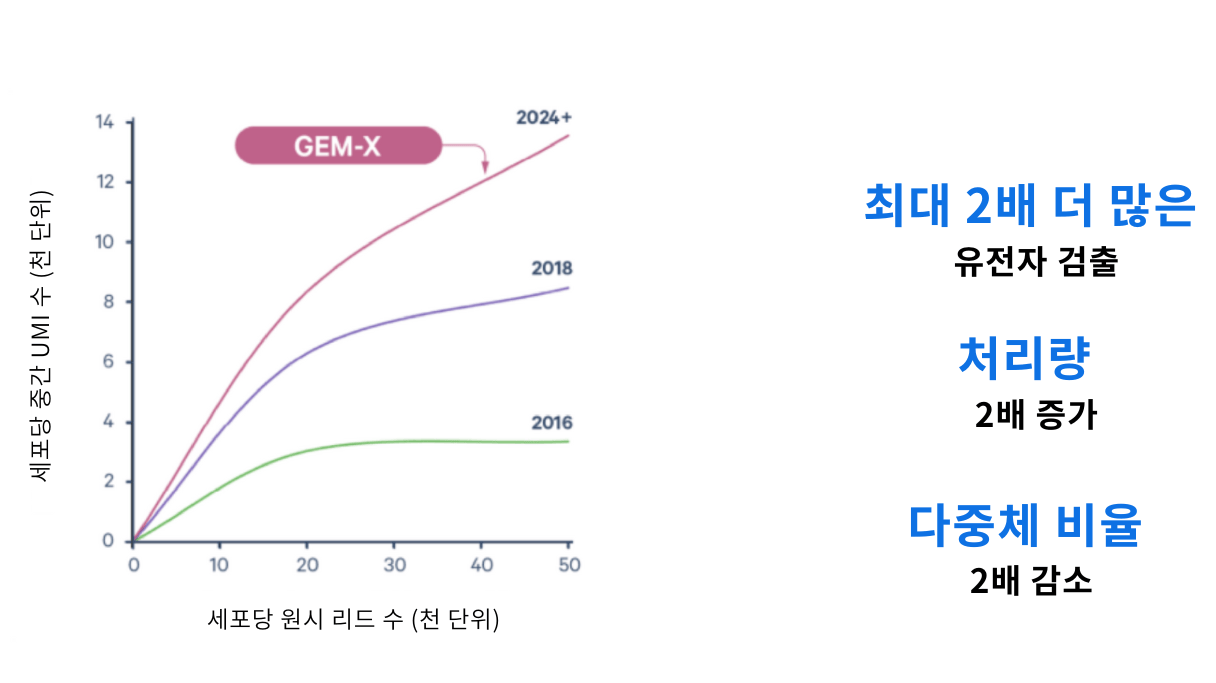 세포당 중간 UMI 수 (천 단위)

14
12
10
8
6
4
2
0

GEM-X

2024+

2018

2016

0 10 20 30 40 50

세포당 원시 리드 수 (천 단위)

최대 2배 더 많은
유전자 검출

처리량
2배 증가

다중체 비율
2배 감소